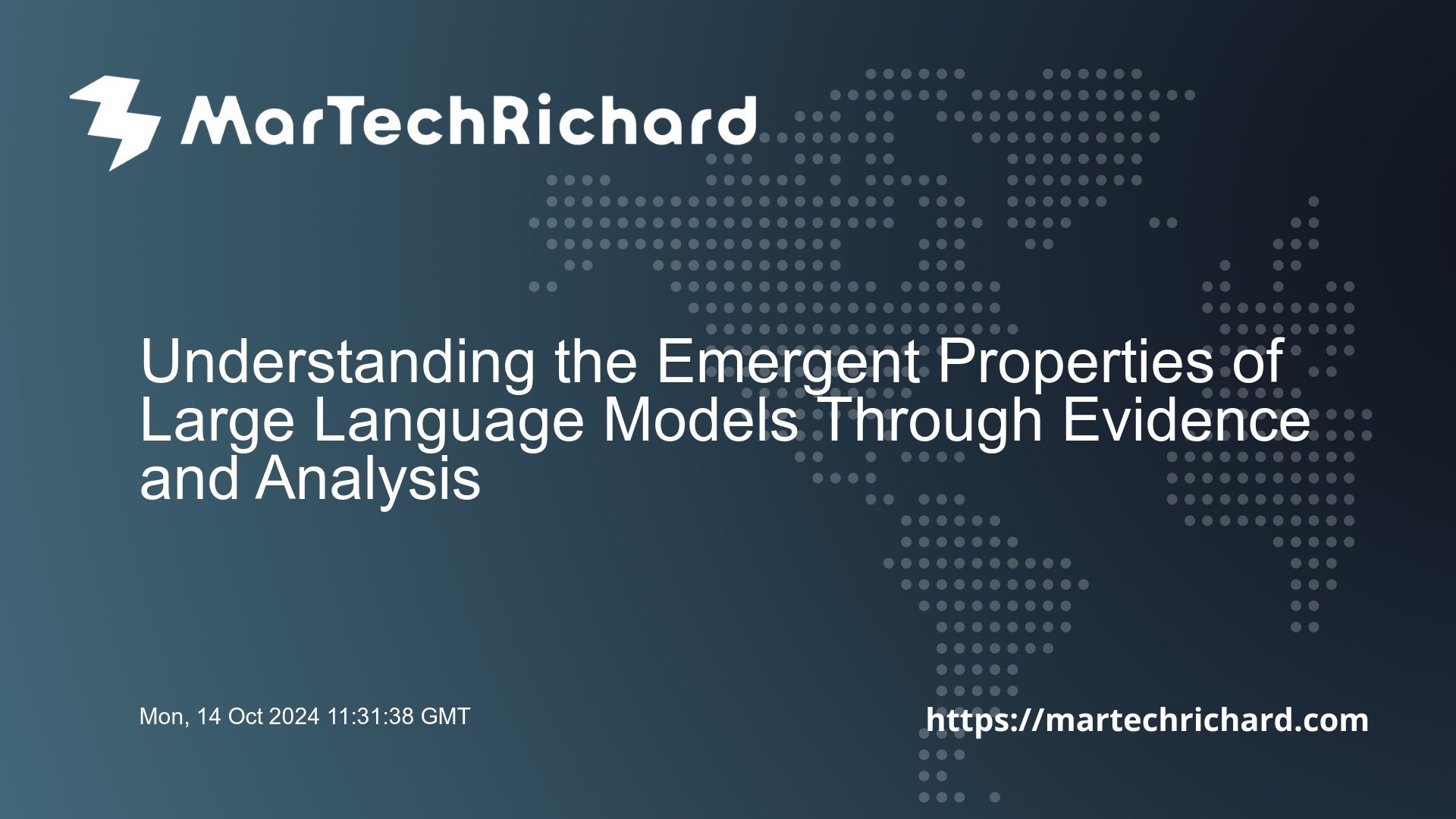 MarTechRichard

Understanding the Emergent Properties of Large Language Models Through Evidence and Analysis

Mon, 14 Oct 2024 11:31:38 GMT

https://martechrichard.com